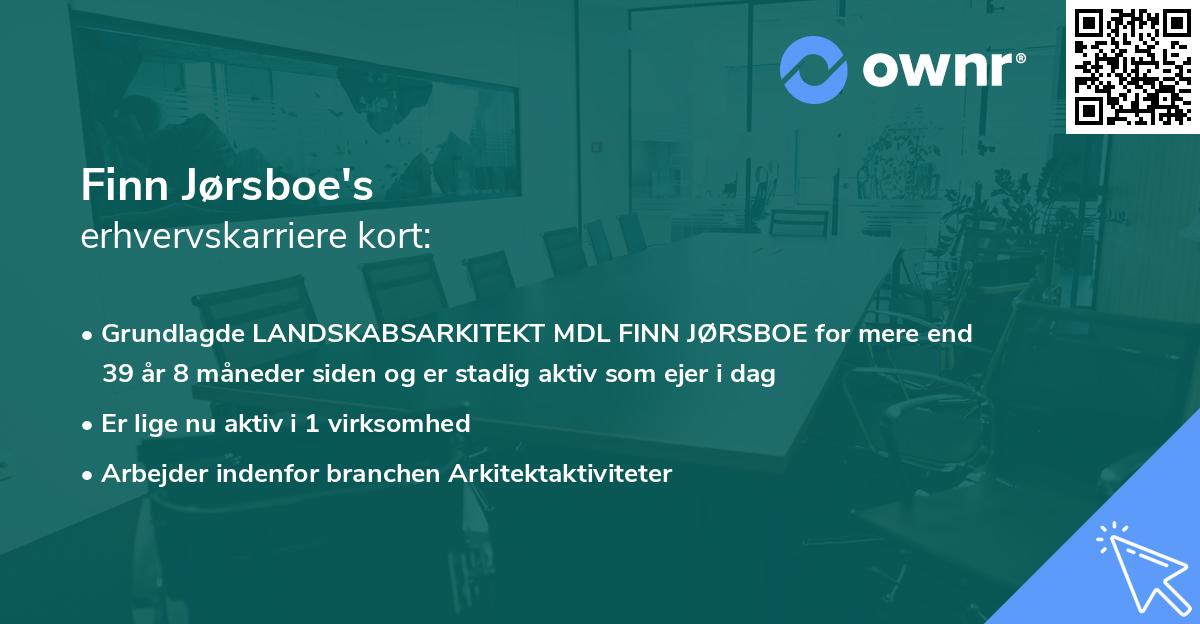 ownr®

Finn Jørsboe's
erhvervskarriere kort:

• Grundlagde LANDSKABSARKITEKT MDL FINN JØRSBOE for mere end 39 år 8 måneder siden og er stadig aktiv som ejer i dag
• Er lige nu aktiv i 1 virksomhed
• Arbejder indenfor branchen Arkitektaktiviteter